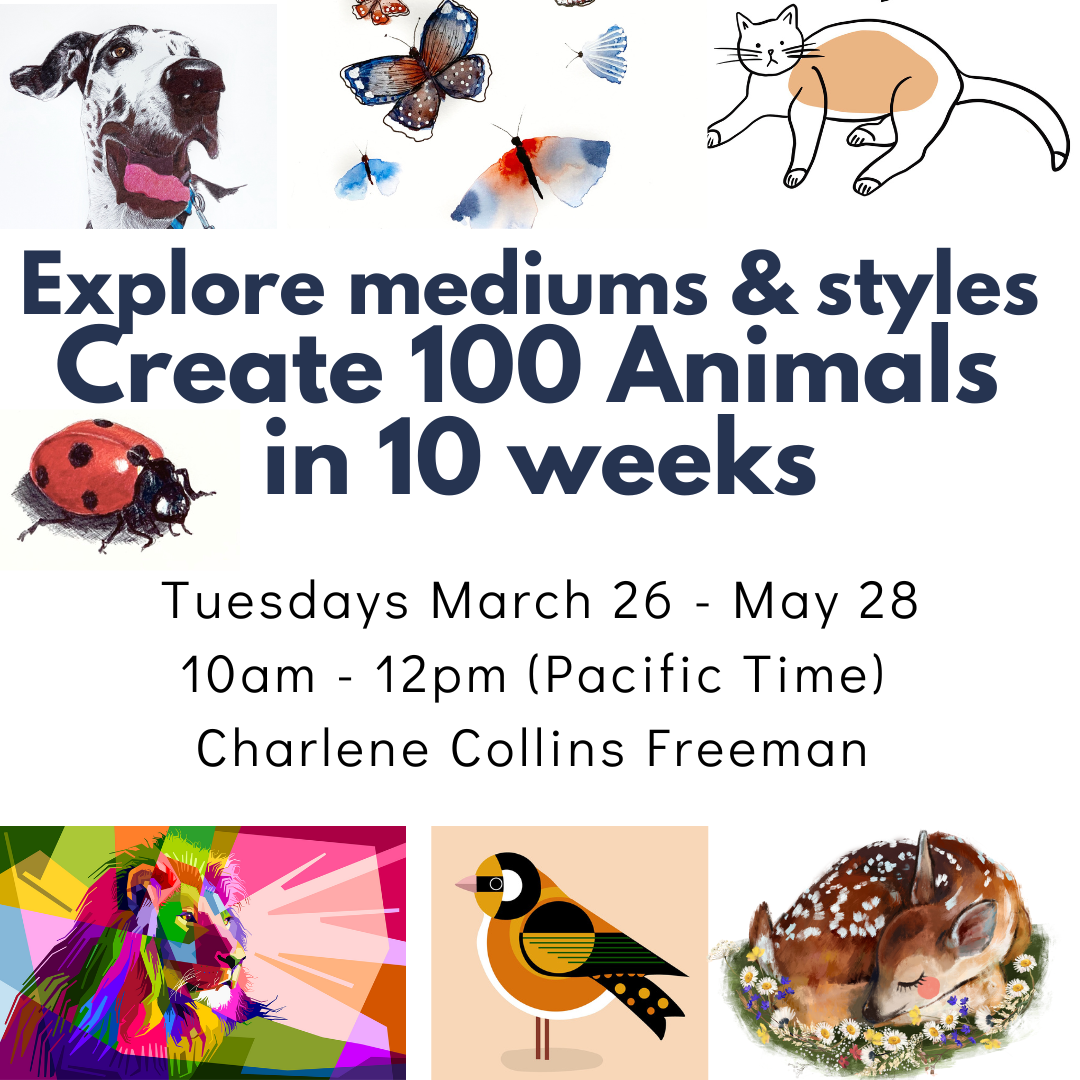 Explore mediums & styles
Create 100 Animals in 10 weeks

Tuesdays March 26 - May 28
10am - 12pm (Pacific Time)
Charlene Collins Freeman